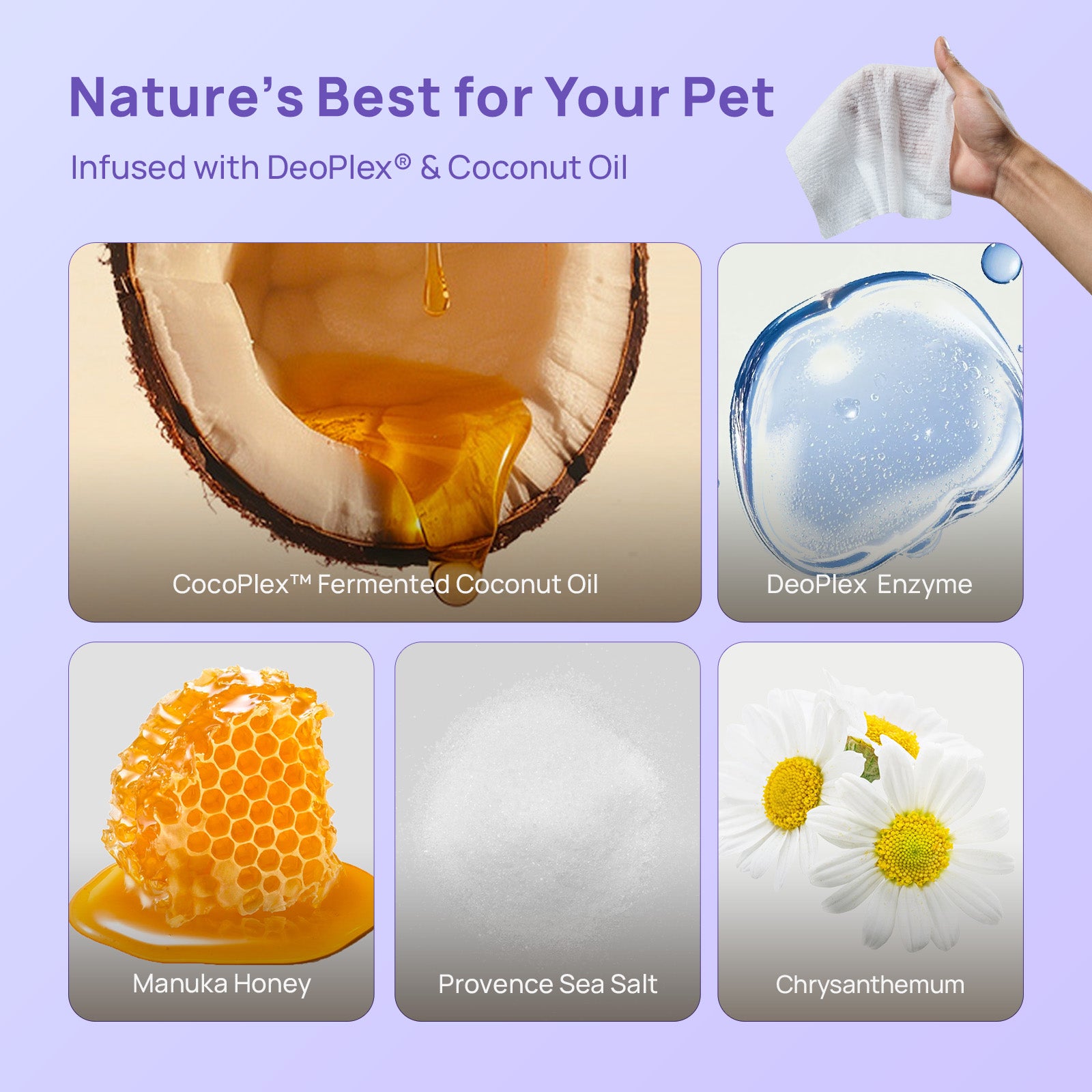 Nature's Best for Your Pet

Infused with DeoPlex® & Coconut Oil

CocoPlex™ Fermented Coconut Oil

DeoPlex Enzyme

Manuka Honey

Provence Sea Salt

Chrysanthemum